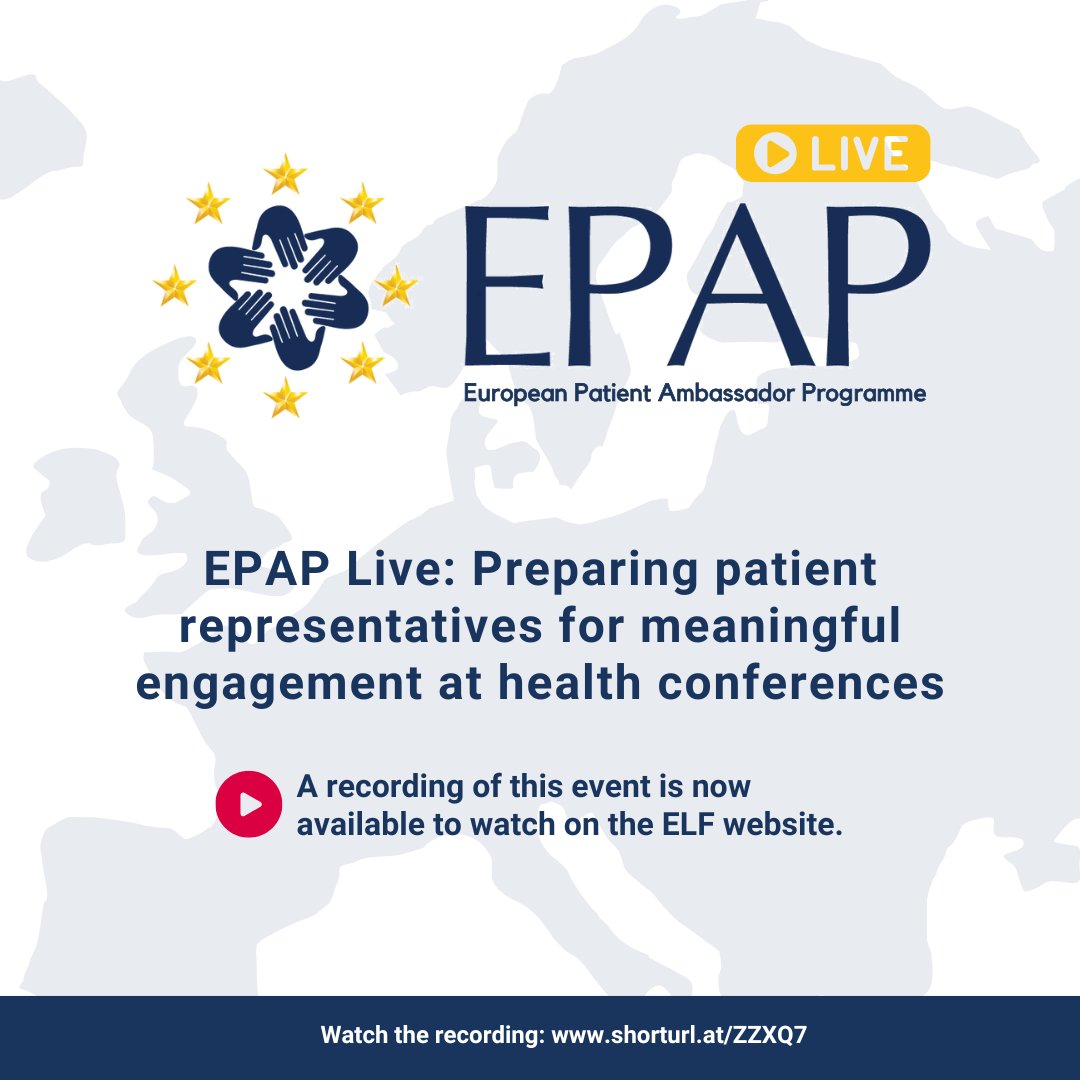 LIVE

EPAP

European Patient Ambassador Programme

EPAP Live: Preparing patient representatives for meaningful engagement at health conferences

A recording of this event is now available to watch on the ELF website.

Watch the recording: www.shorturl.at/ZZXQ7